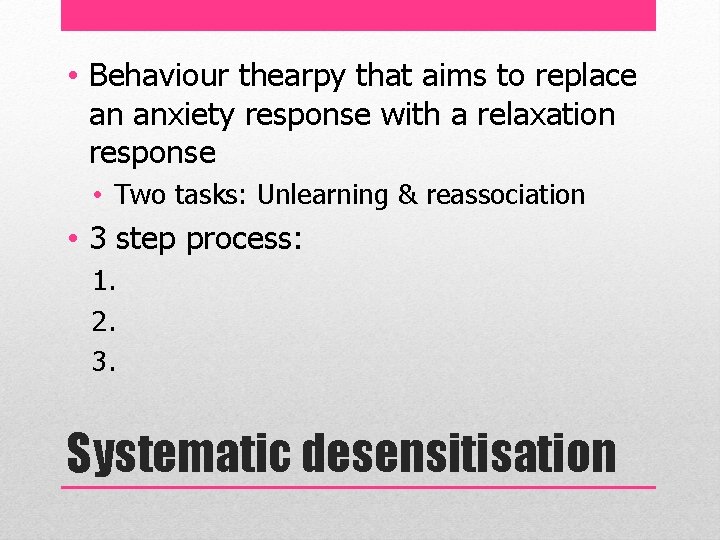 • Behaviour thearpy that aims to replace an anxiety response with a relaxation response
  • Two tasks: Unlearning & reassociation
• 3 step process:
1.
2.
3.

Systematic desensitisation